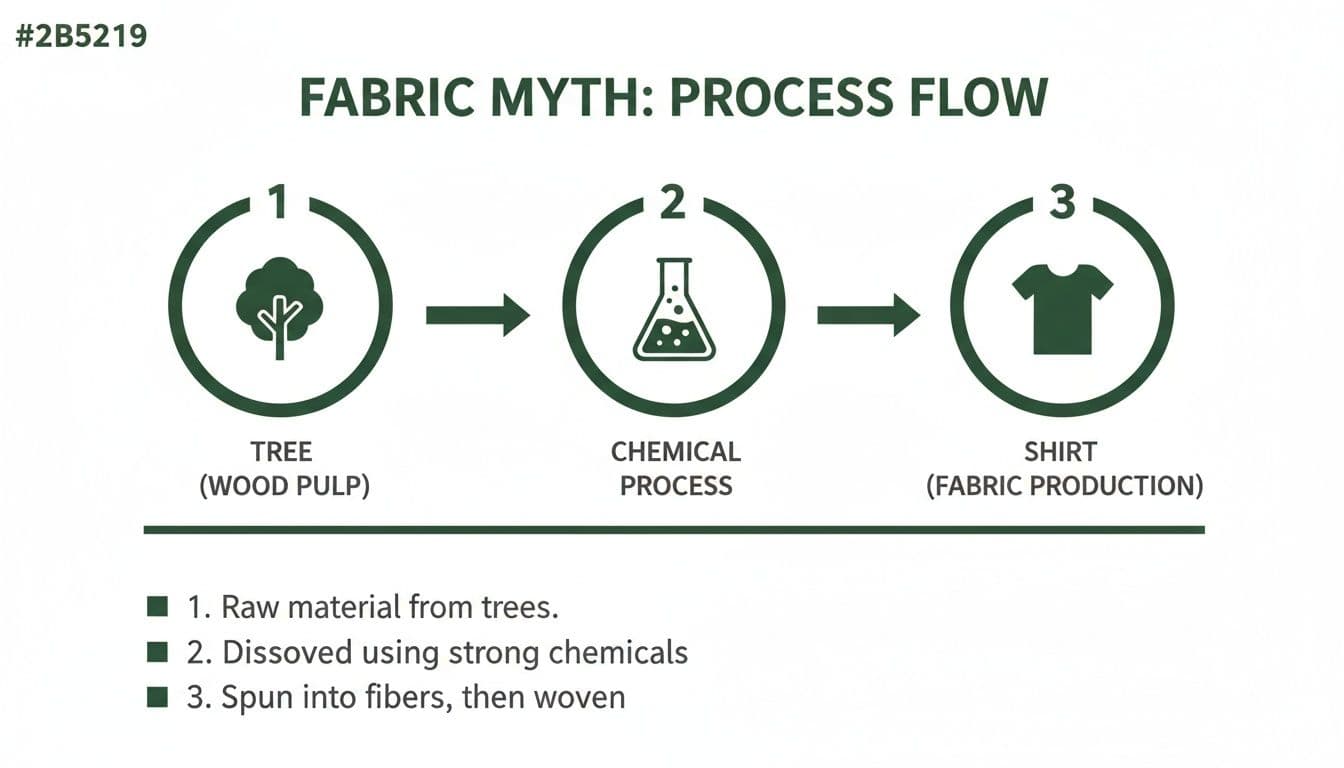 #2B5219

FABRIC MYTH: PROCESS FLOW

1

TREE (WOOD PULP)

2

CHEMICAL PROCESS

3

SHIRT (FABRIC PRODUCTION)

1. Raw material from trees.

2. Dissoved using strong chemicals

3. Spun into fibers, then woven